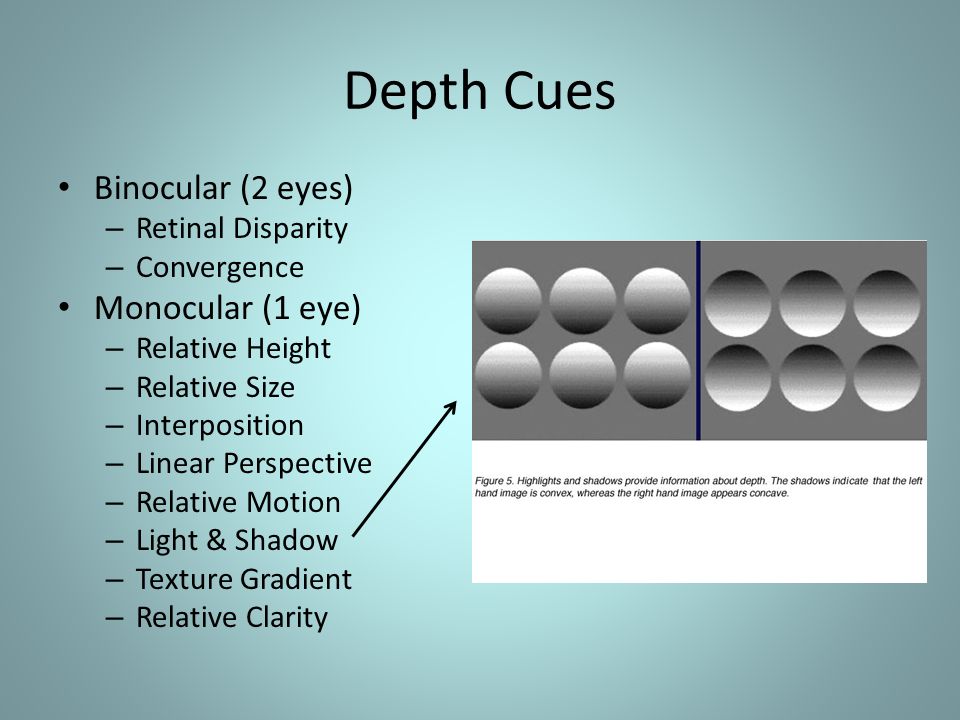 Depth Cues

• Binocular (2 eyes)
  – Retinal Disparity
  – Convergence
• Monocular (1 eye)
  – Relative Height
  – Relative Size
  – Interposition
  – Linear Perspective
  – Relative Motion
  – Light & Shadow
  – Texture Gradient
  – Relative Clarity

Figure 5. Highlights and shadows provide information about depth. The shadows indicate that the left hand image is convex, whereas the right hand image appears concave.